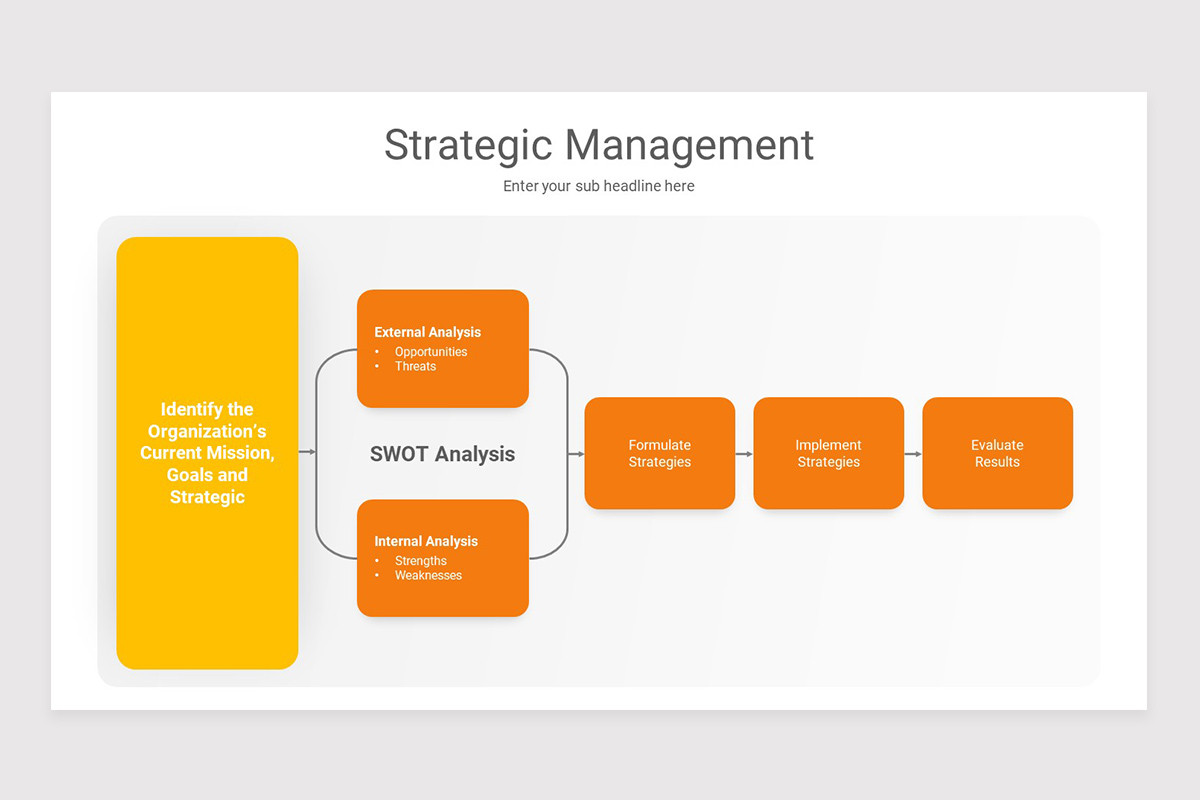 Strategic Management

Enter your sub headline here

Identify the Organization's Current Mission, Goals and Strategic

External Analysis
• Opportunities
• Threats

SWOT Analysis

Internal Analysis
• Strengths
• Weaknesses

Formulate Strategies

Implement Strategies

Evaluate Results